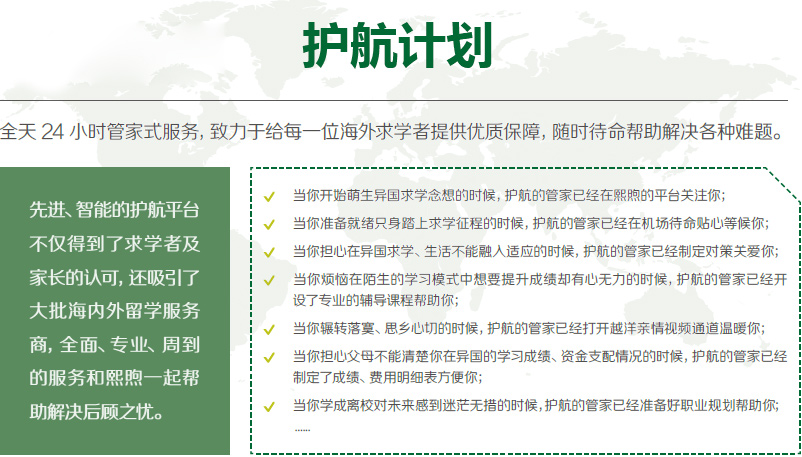 护航计划

全天 24 小时管家式服务，致力于给每一位海外求学者提供优质保障，随时待命帮助解决各种难题。

先进、智能的护航平台不仅得到了求学者及家长的认可，还吸引了大批海内外留学服务商，全面、专业、周到的服务和熙煦一起帮助解决后顾之忧。

当你开始萌生异国求学念想的时候，护航的管家已经在熙煦的平台关注你；

当你准备就绪只身踏上求学征程的时候，护航的管家已经在机场待命贴心等候你；

当你担心在异国求学、生活不能融入适应的时候，护航的管家已经制定对策关爱你；

当你烦恼在陌生的学习模式中想要提升成绩却有心无力的时候，护航的管家已经开设了专业的辅导课程帮助你；

当你辗转落寞、思乡心切的时候，护航的管家已经打开越洋亲情视频通道温暖你；

当你担心父母不能清楚你在异国的学习成绩、资金支配情况的时候，护航的管家已经制定了成绩、费用明细表方便你；

当你学成离校对未来感到迷茫无措的时候，护航的管家已经准备好职业规划帮助你；

……